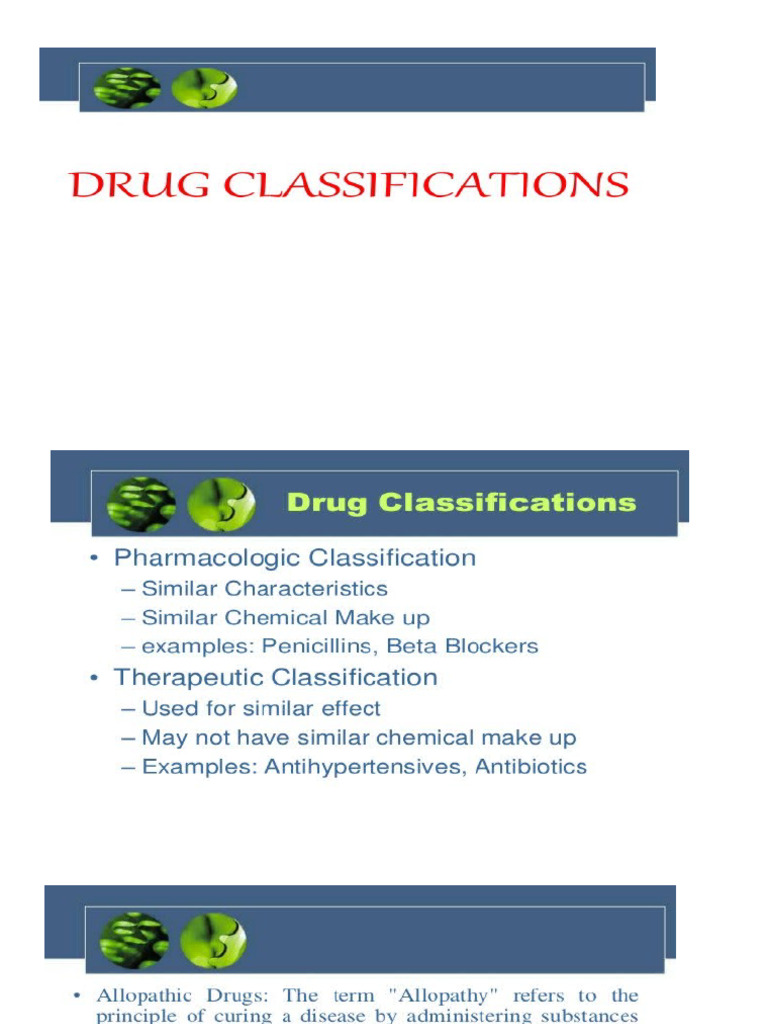 DRUG CLASSIFICATIONS

Drug Classifications

• Pharmacologic Classification
– Similar Characteristics
– Similar Chemical Make up
– examples: Penicillins, Beta Blockers
• Therapeutic Classification
– Used for similar effect
– May not have similar chemical make up
– Examples: Antihypertensives, Antibiotics

• Allopathic Drugs: The term "Allopathy" refers to the principle of curing a disease by administering substances